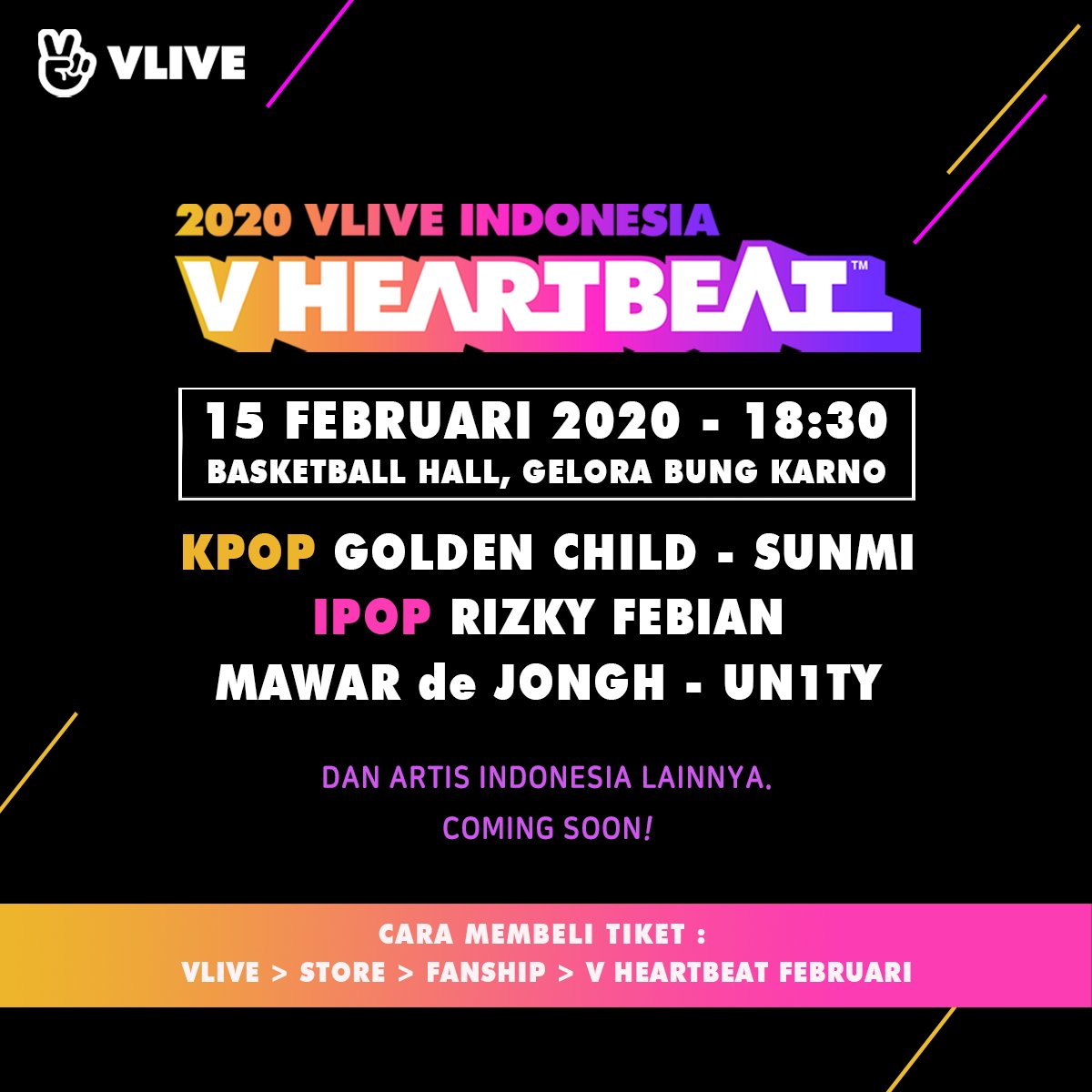 VLIVE

2020 VLIVE INDONESIA
V HEARTBEAT™

15 FEBRUARI 2020 - 18:30
BASKETBALL HALL, GELORA BUNG KARNO

KPOP GOLDEN CHILD - SUNMI
IPOP RIZKY FEBIAN
MAWAR de JONGH - UN1TY

DAN ARTIS INDONESIA LAINNYA.
COMING SOON!

CARA MEMBELI TIKET :
VLIVE > STORE > FANSHIP > V HEARTBEAT FEBRUARI